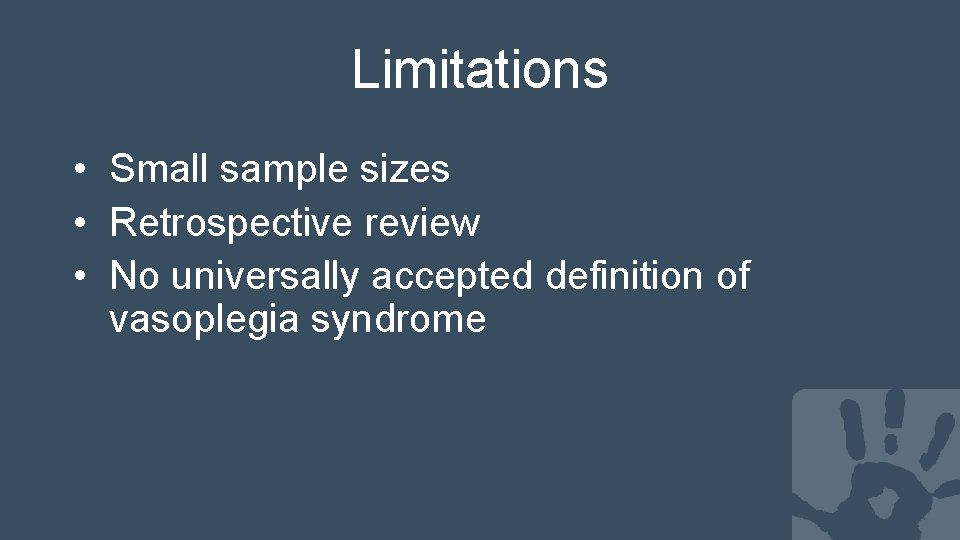 Limitations

• Small sample sizes
• Retrospective review
• No universally accepted definition of vasoplegia syndrome